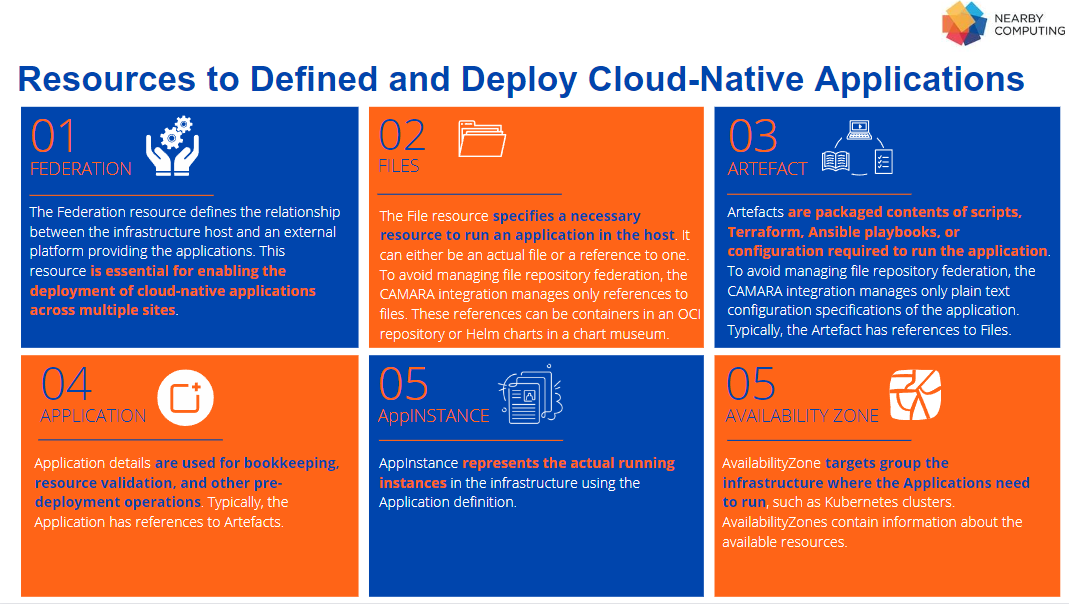 NEARBY COMPUTING

Resources to Defined and Deploy Cloud-Native Applications

01
FEDERATION

The Federation resource defines the relationship between the infrastructure host and an external platform providing the applications. This resource is essential for enabling the deployment of cloud-native applications across multiple sites.

02
FILES

The File resource specifies a necessary resource to run an application in the host. It can either be an actual file or a reference to one. To avoid managing file repository federation, the CAMARA integration manages only references to files. These references can be containers in an OCI repository or Helm charts in a chart museum.

03
ARTEFACT

Artefacts are packaged contents of scripts, Terraform, Ansible playbooks, or configuration required to run the application. To avoid managing file repository federation, the CAMARA integration manages only plain text configuration specifications of the application. Typically, the Artefact has references to Files.

04
APPLICATION

Application details are used for bookkeeping, resource validation, and other pre-deployment operations. Typically, the Application has references to Artefacts.

05
AppINSTANCE

AppInstance represents the actual running instances in the infrastructure using the Application definition.

05
AVAILABILITY ZONE

AvailabilityZone targets group the infrastructure where the Applications need to run, such as Kubernetes clusters. AvailabilityZones contain information about the available resources.